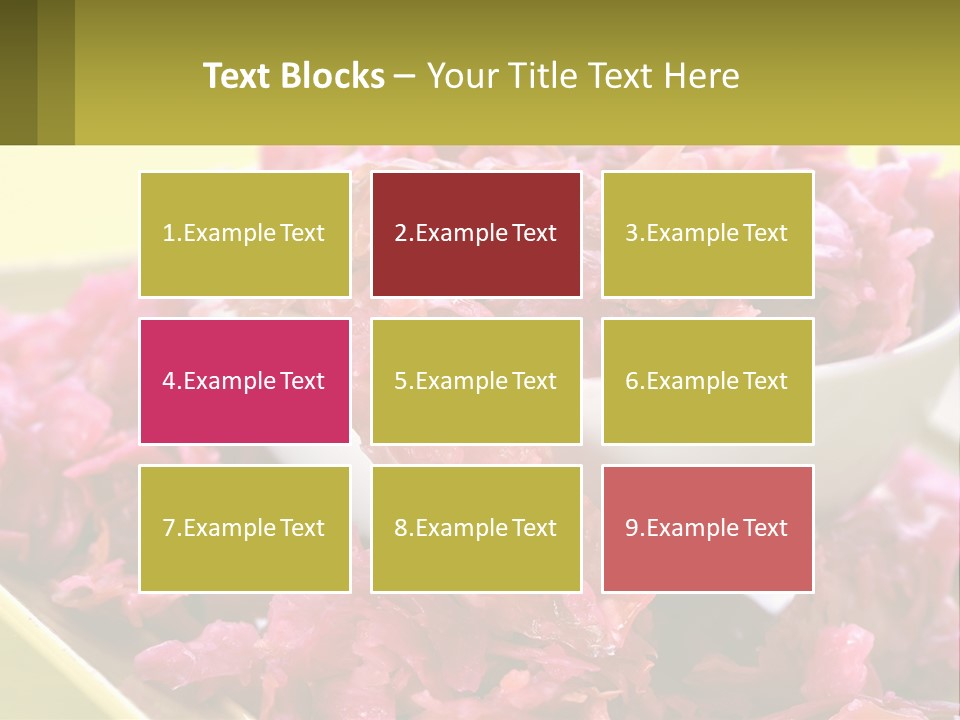 Text Blocks – Your Title Text Here

1.Example Text

2.Example Text

3.Example Text

4.Example Text

5.Example Text

6.Example Text

7.Example Text

8.Example Text

9.Example Text